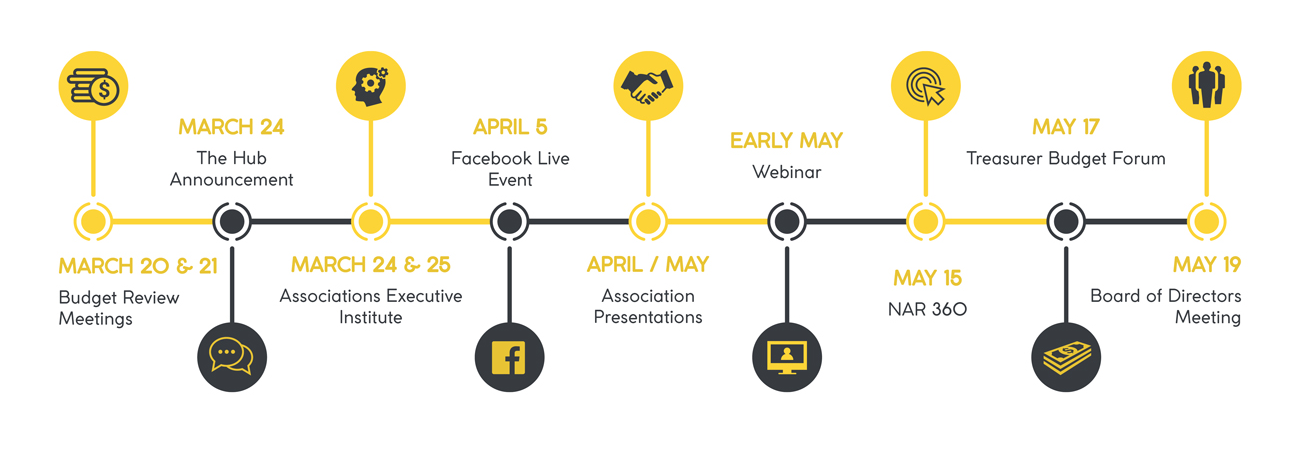 MARCH 20 & 21
Budget Review Meetings

MARCH 24
The Hub Announcement

MARCH 24 & 25
Associations Executive Institute

APRIL 5
Facebook Live Event

APRIL / MAY
Association Presentations

EARLY MAY
Webinar

MAY 15
NAR 360

MAY 17
Treasurer Budget Forum

MAY 19
Board of Directors Meeting